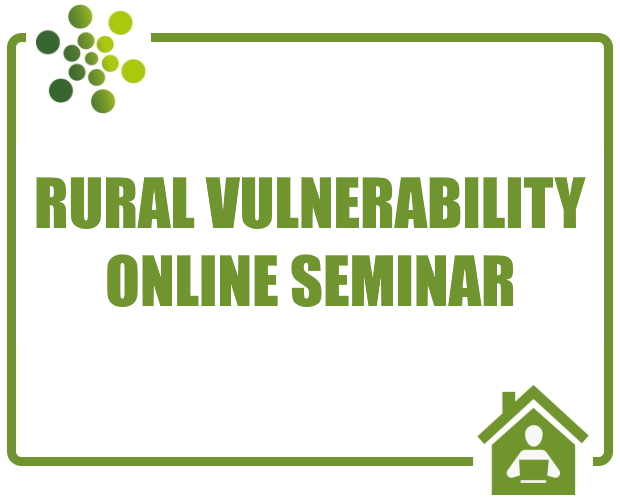 RURAL VULNERABILITY
ONLINE SEMINAR